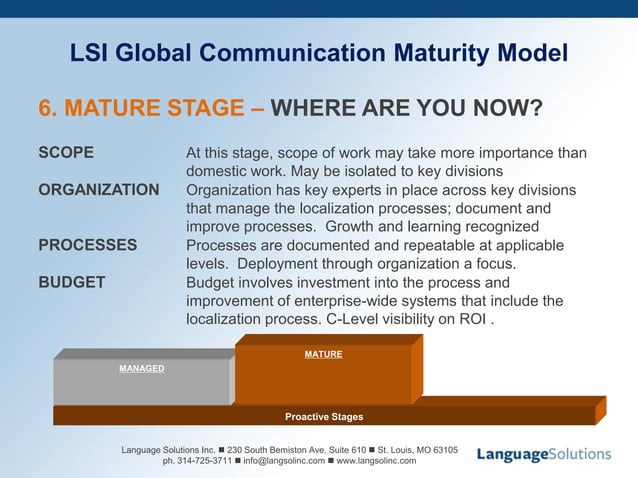 LSI Global Communication Maturity Model

6. MATURE STAGE – WHERE ARE YOU NOW?

SCOPE At this stage, scope of work may take more importance than domestic work. May be isolated to key divisions

ORGANIZATION Organization has key experts in place across key divisions that manage the localization processes; document and improve processes. Growth and learning recognized

PROCESSES Processes are documented and repeatable at applicable levels. Deployment through organization a focus.

BUDGET Budget involves investment into the process and improvement of enterprise-wide systems that include the localization process. C-Level visibility on ROI .

MANAGED

MATURE

Proactive Stages

Language Solutions Inc. ■ 230 South Bemiston Ave. Suite 610 ■ St. Louis, MO 63105
ph. 314-725-3711 ■ info@langsolinc.com ■ www.langsolinc.com

LanguageSolutions